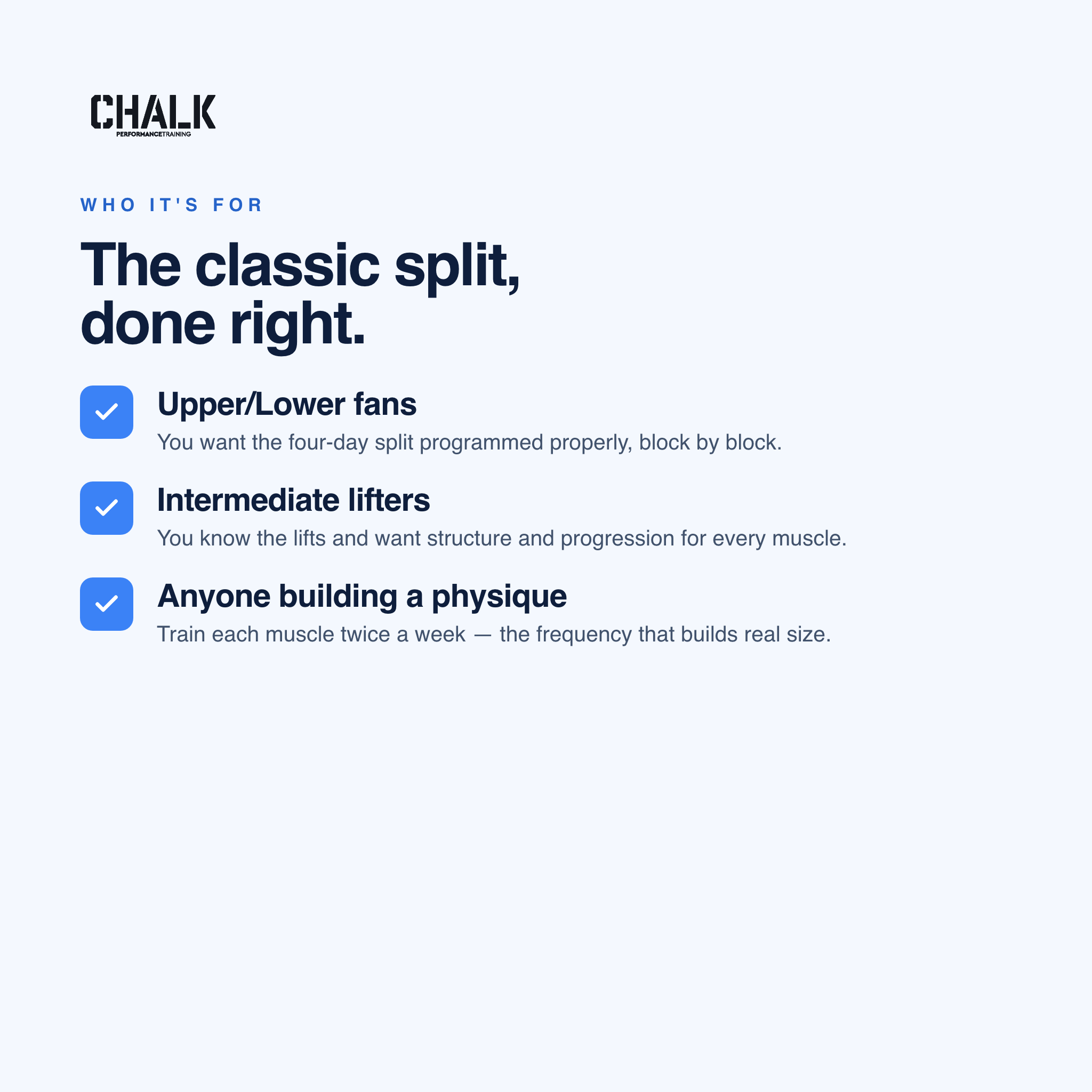 CHALK
PERFORMANCETRAINING

WHO IT'S FOR

The classic split, done right.

Upper/Lower fans
You want the four-day split programmed properly, block by block.

Intermediate lifters
You know the lifts and want structure and progression for every muscle.

Anyone building a physique
Train each muscle twice a week — the frequency that builds real size.